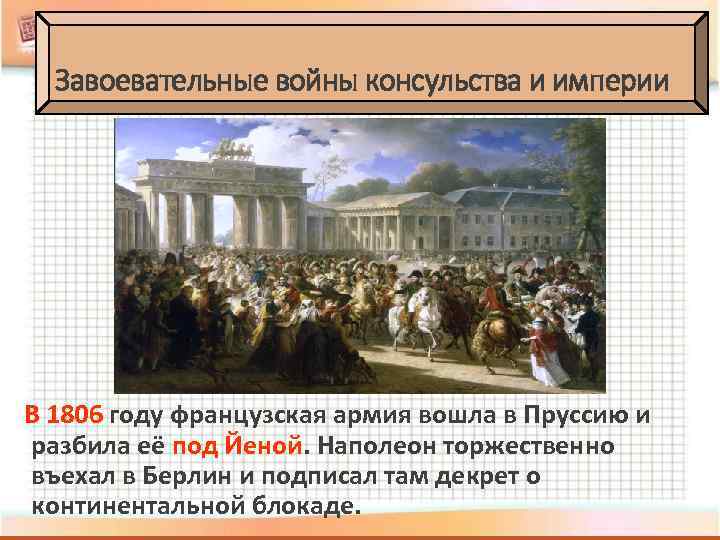 Завоевательные войны консульства и империи

В 1806 году французская армия вошла в Пруссию и разбила её под Йеной. Наполеон торжественно въехал в Берлин и подписал там декрет о континентальной блокаде.